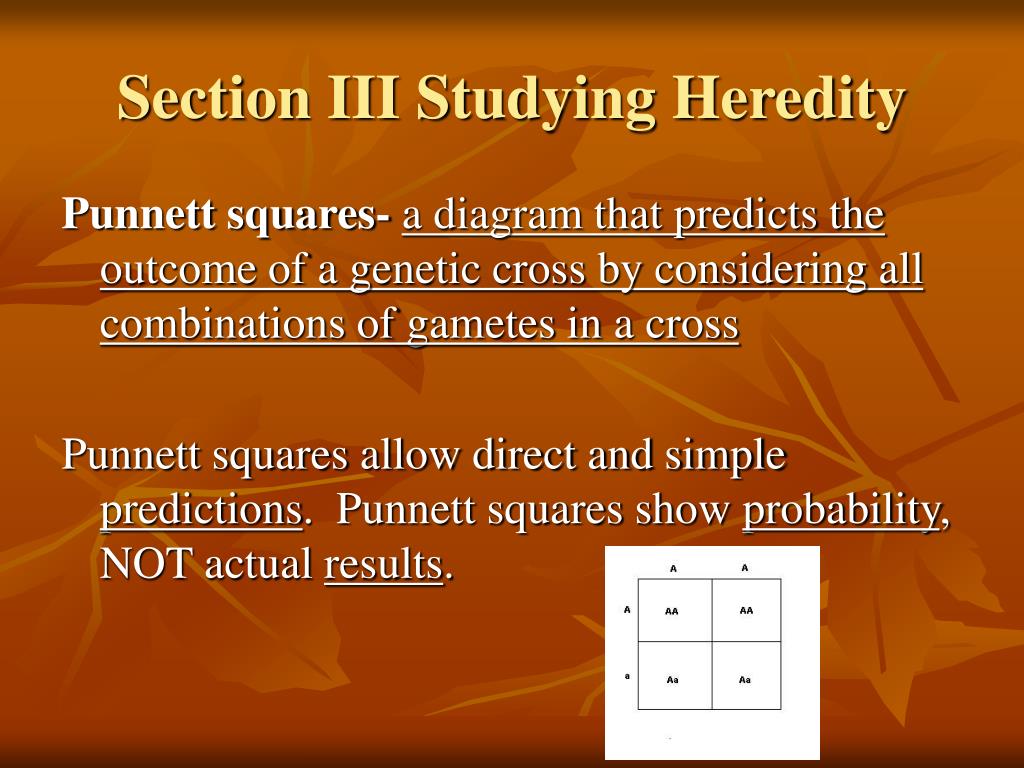 Section III Studying Heredity

Punnett squares- a diagram that predicts the outcome of a genetic cross by considering all combinations of gametes in a cross

Punnett squares allow direct and simple predictions. Punnett squares show probability, NOT actual results.

| | A | A |
|---|---|---|
| A | AA | AA |
| a | Aa | Aa |